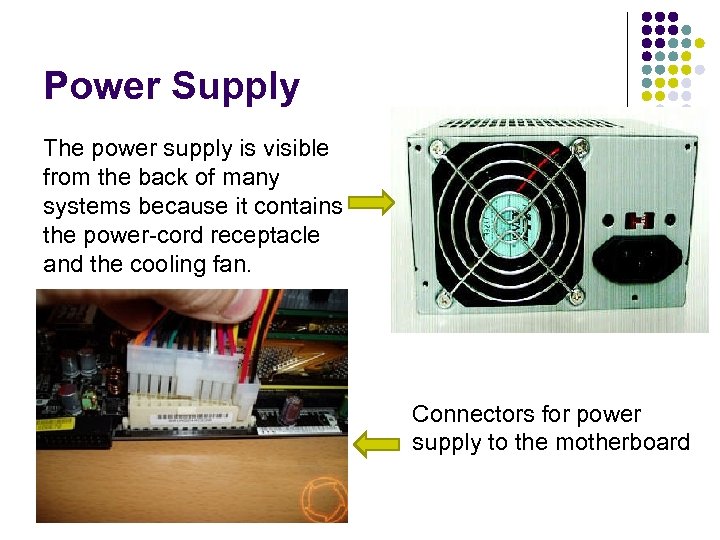 Power Supply

The power supply is visible from the back of many systems because it contains the power-cord receptacle and the cooling fan.

Connectors for power supply to the motherboard